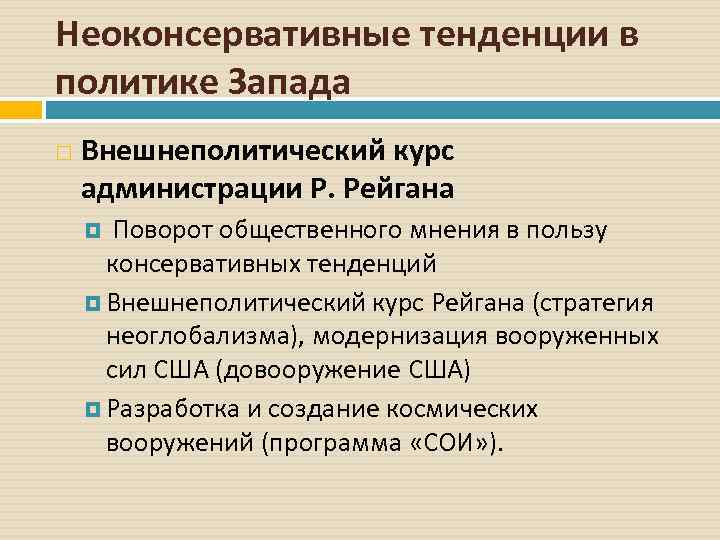 Неоконсервативные тенденции в политике Запада

Внешнеполитический курс администрации Р. Рейгана

Поворот общественного мнения в пользу консервативных тенденций

Внешнеполитический курс Рейгана (стратегия неоглобализма), модернизация вооруженных сил США (довооружение США)

Разработка и создание космических вооружений (программа «СОИ»).